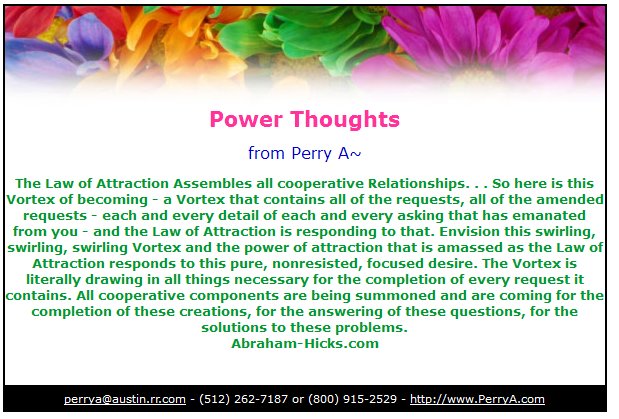 Power Thoughts

from Perry A~

The Law of Attraction Assembles all cooperative Relationships. . . So here is this Vortex of becoming - a Vortex that contains all of the requests, all of the amended requests - each and every detail of each and every asking that has emanated from you - and the Law of Attraction is responding to that. Envision this swirling, swirling, swirling Vortex and the power of attraction that is amassed as the Law of Attraction responds to this pure, nonresisted, focused desire. The Vortex is literally drawing in all things necessary for the completion of every request it contains. All cooperative components are being summoned and are coming for the completion of these creations, for the answering of these questions, for the solutions to these problems.
Abraham-Hicks.com

perrya@austin.rr.com - (512) 262-7187 or (800) 915-2529 - http://www.PerryA.com